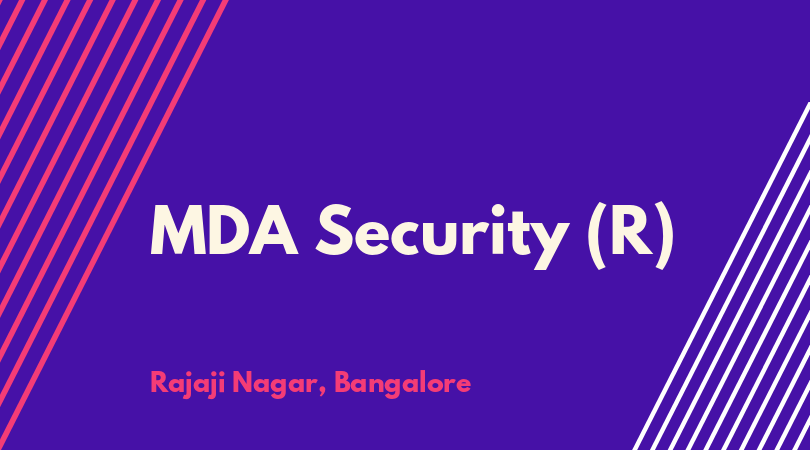 MDA Security (R)

Rajaji Nagar, Bangalore